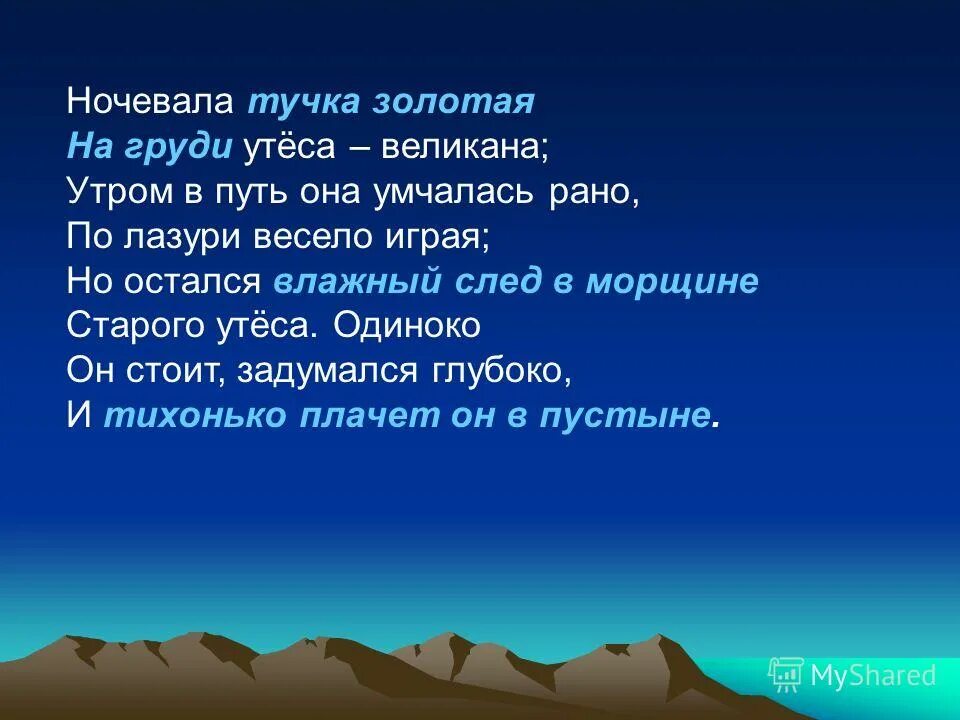 Ночевала тучка золотая
На груди утёса – великана;
Утром в путь она умчалась рано,
По лазури весело играя;
Но остался влажный след в морщине
Старого утёса. Одиноко
Он стоит, задумался глубоко,
И тихонько плачет он в пустыне.

MyShared